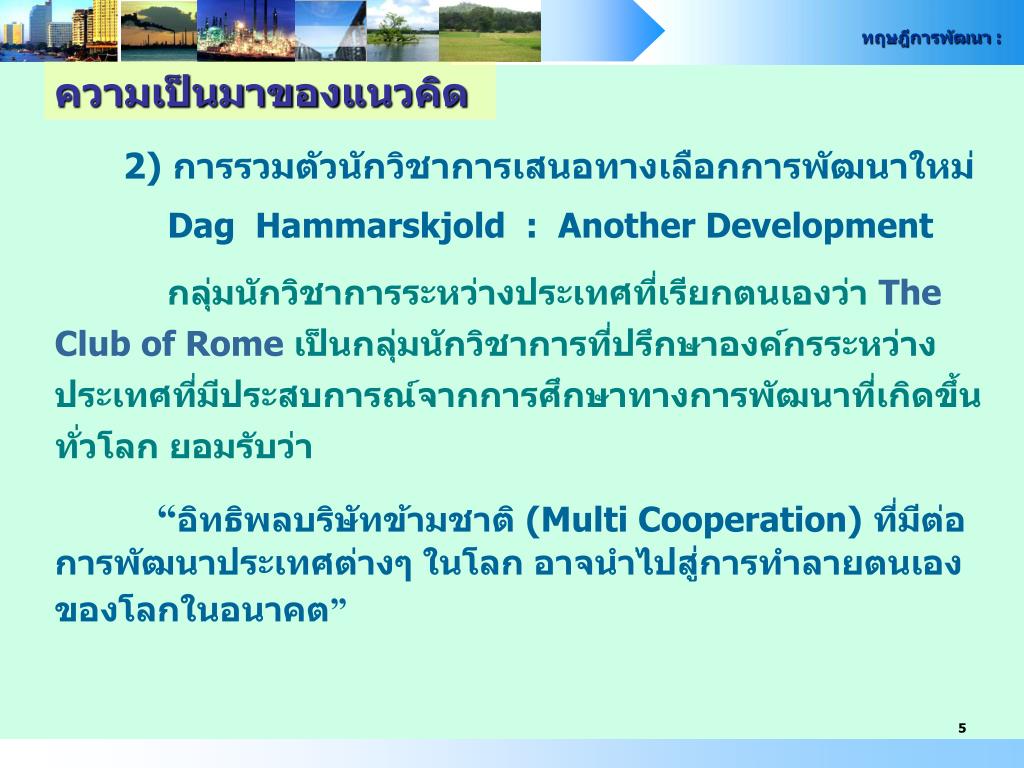 ทฤษฎีการพัฒนา :

ความเป็นมาของแนวคิด

2) การรวมตัวนักวิชาการเสนอทางเลือกการพัฒนาใหม่

Dag Hammarskjold : Another Development

กลุ่มนักวิชาการระหว่างประเทศที่เรียกตนเองว่า The Club of Rome เป็นกลุ่มนักวิชาการที่ปรึกษาองค์กรระหว่างประเทศที่มีประสบการณ์จากการศึกษาทางการพัฒนาที่เกิดขึ้นทั่วโลก ยอมรับว่า

“อิทธิพลบริษัทข้ามชาติ (Multi Cooperation) ที่มีต่อการพัฒนาประเทศต่างๆ ในโลก อาจนำไปสู่การทำลายตนเองของโลกในอนาคต”

5